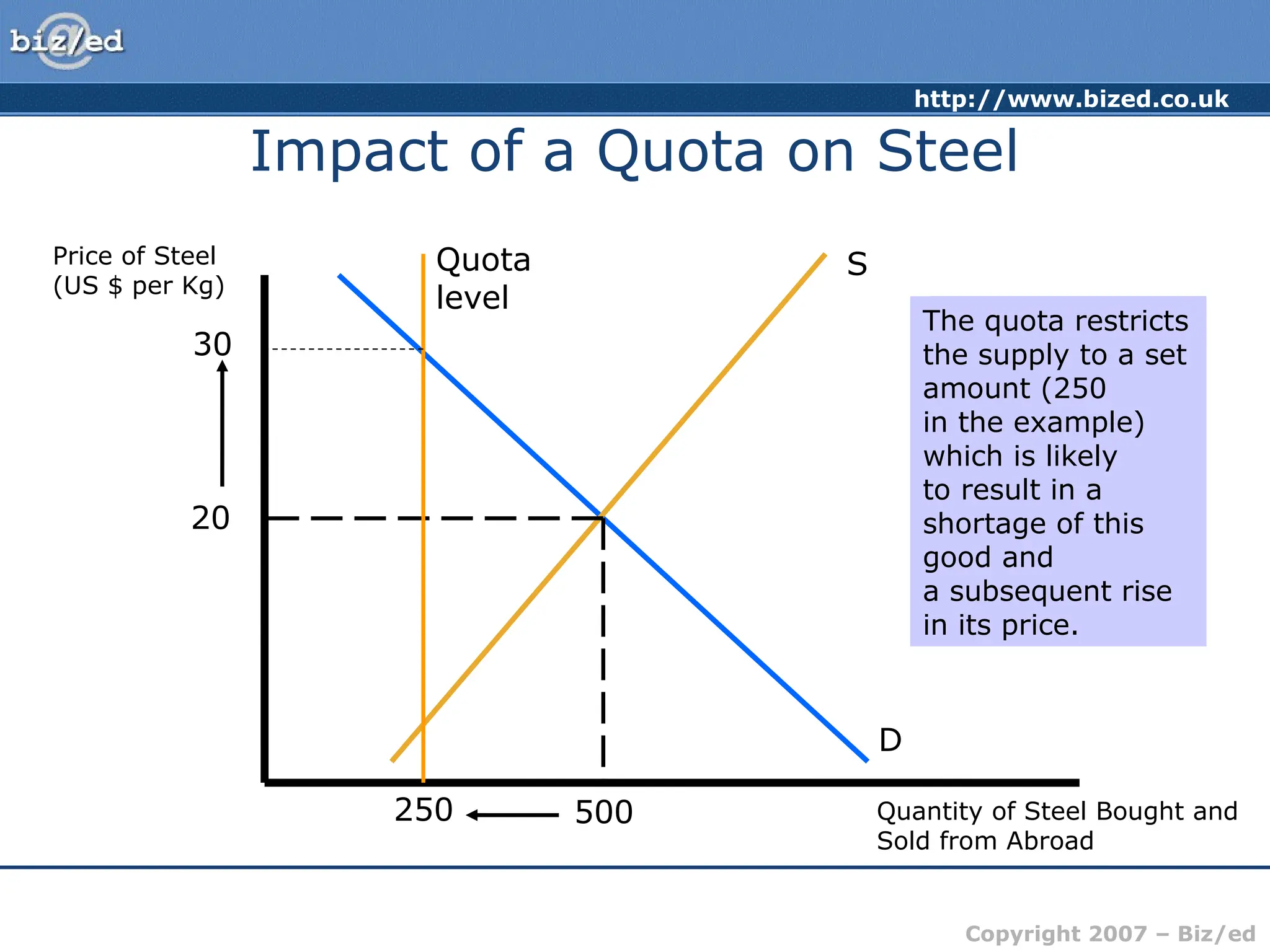 biz/ed

http://www.bized.co.uk

Impact of a Quota on Steel

Price of Steel (US $ per Kg)

Quota level

S

30

20

D

250

500

Quantity of Steel Bought and Sold from Abroad

The quota restricts the supply to a set amount (250 in the example) which is likely to result in a shortage of this good and a subsequent rise in its price.

Copyright 2007 – Biz/ed